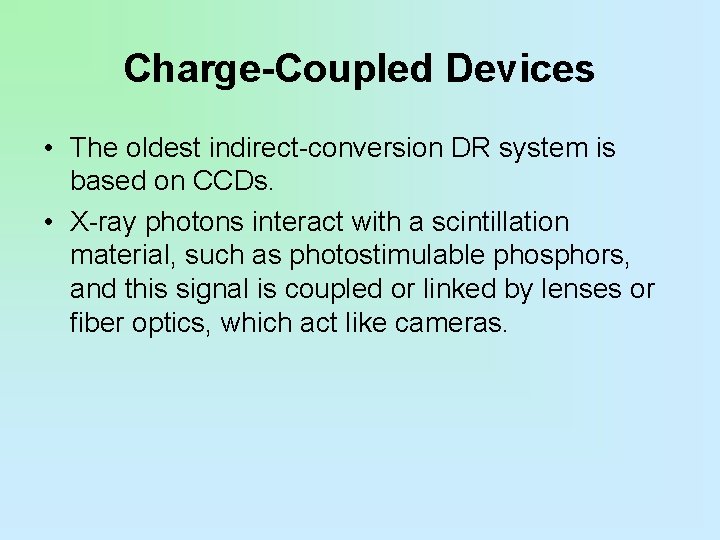 Charge-Coupled Devices

• The oldest indirect-conversion DR system is based on CCDs.

• X-ray photons interact with a scintillation material, such as photostimulable phosphors, and this signal is coupled or linked by lenses or fiber optics, which act like cameras.